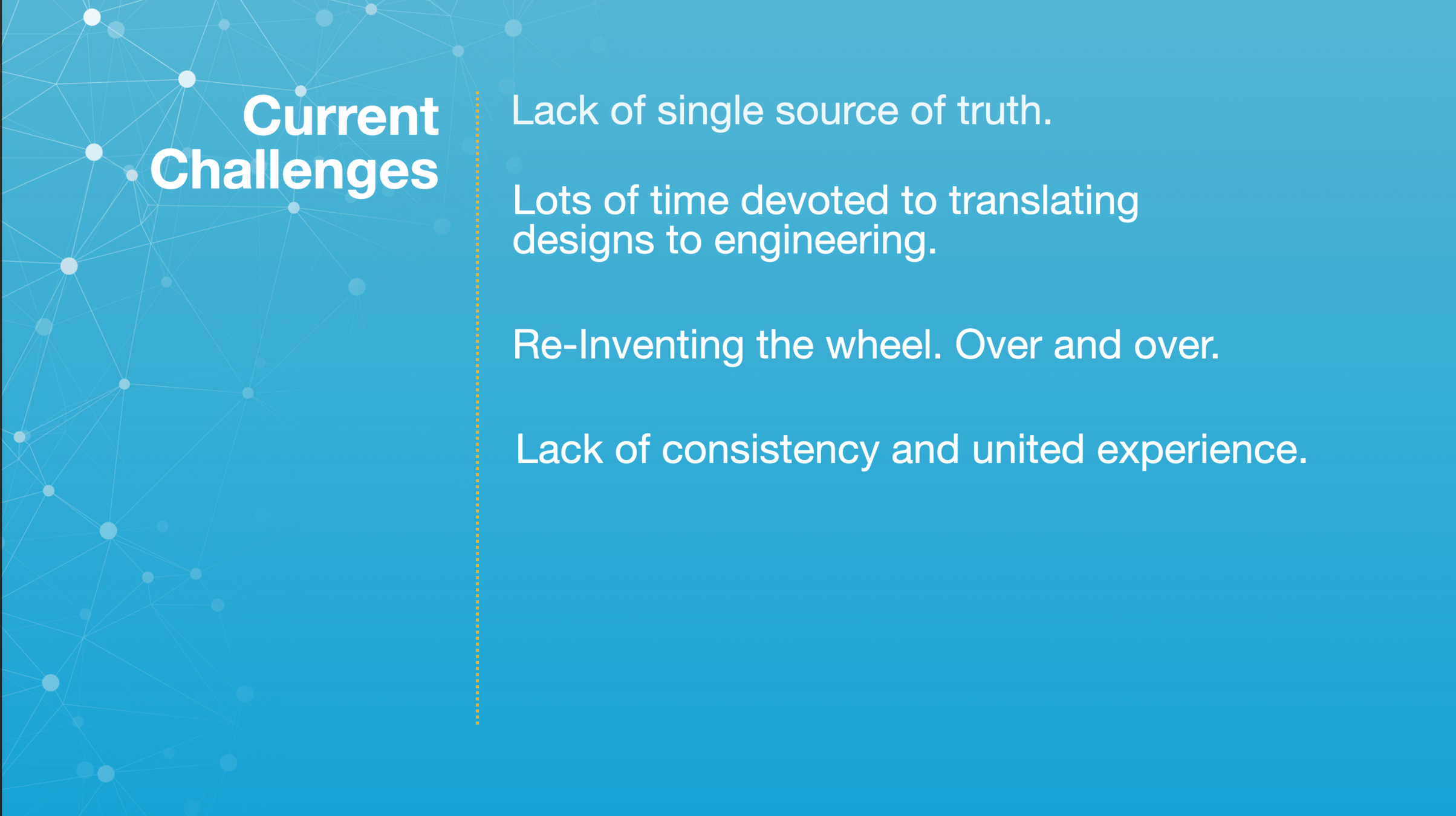 Current Challenges

Lack of single source of truth.

Lots of time devoted to translating designs to engineering.

Re-Inventing the wheel. Over and over.

Lack of consistency and united experience.